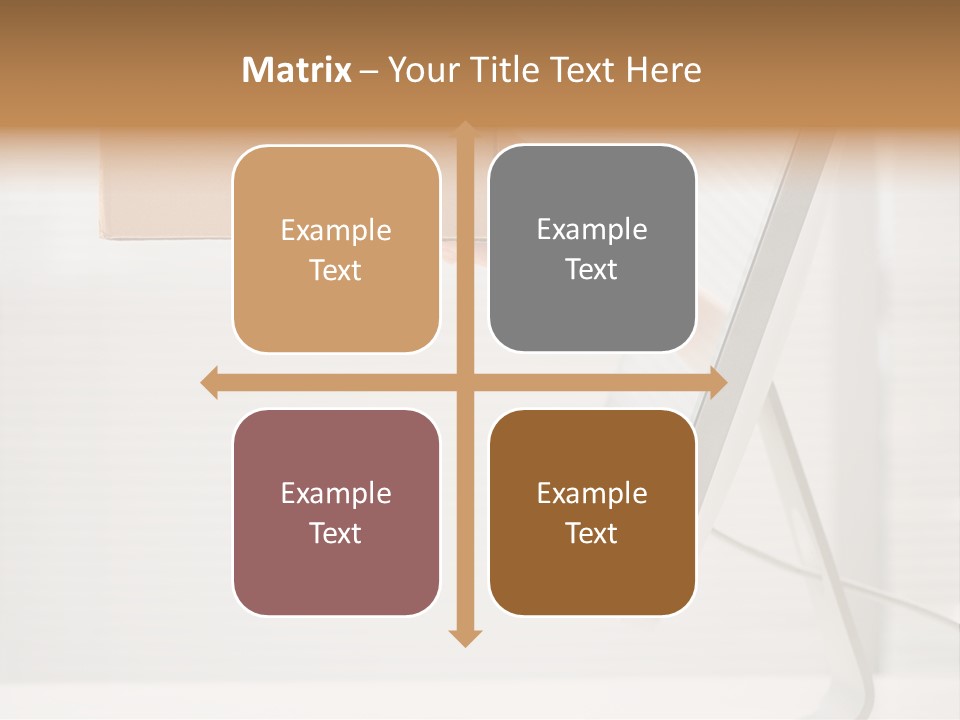 Matrix – Your Title Text Here

Example Text

Example Text

Example Text

Example Text